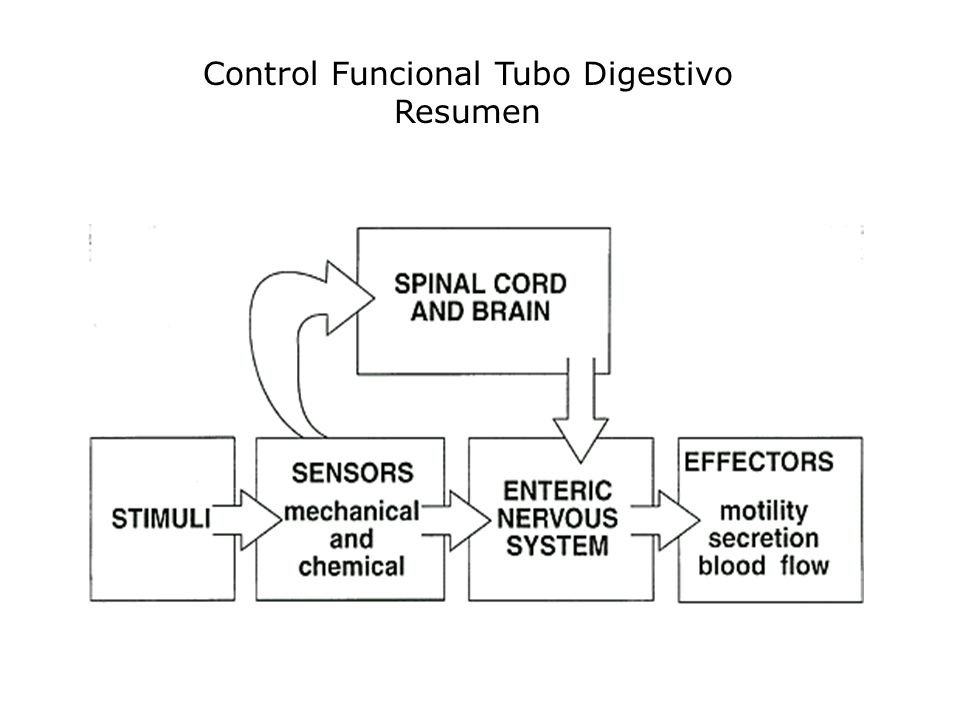 Control Funcional Tubo Digestivo
Resumen

SPINAL CORD AND BRAIN

STIMULI

SENSORS
mechanical and chemical

ENTERIC NERVOUS SYSTEM

EFFECTORS
motility
secretion
blood flow